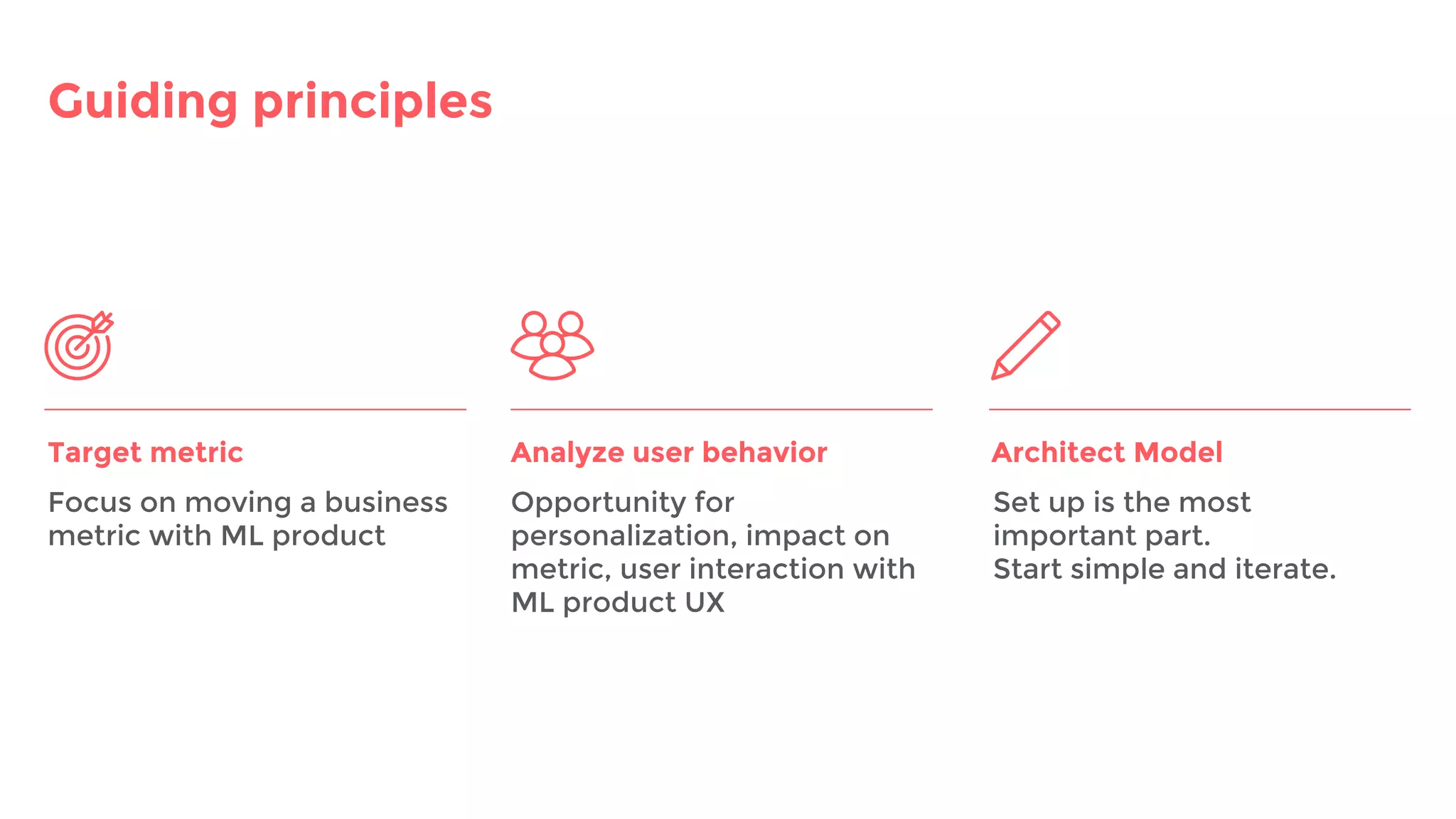 Guiding principles

Target metric

Focus on moving a business metric with ML product

Analyze user behavior

Opportunity for personalization, impact on metric, user interaction with ML product UX

Architect Model

Set up is the most important part.
Start simple and iterate.